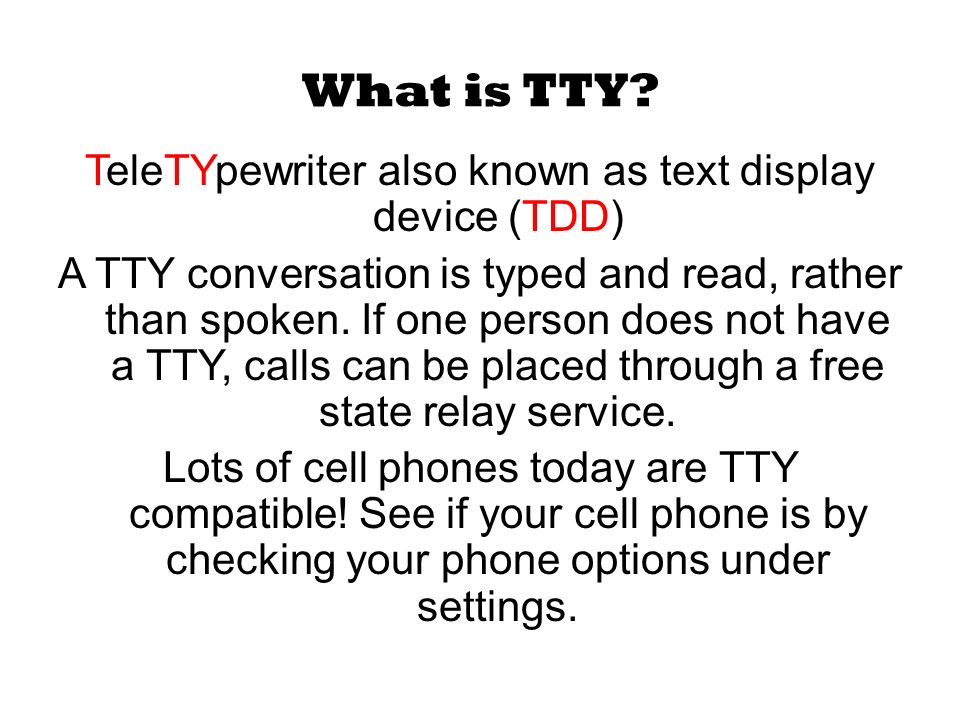 What is TTY?

TeleTYpewriter also known as text display device (TDD)

A TTY conversation is typed and read, rather than spoken. If one person does not have a TTY, calls can be placed through a free state relay service.

Lots of cell phones today are TTY compatible! See if your cell phone is by checking your phone options under settings.